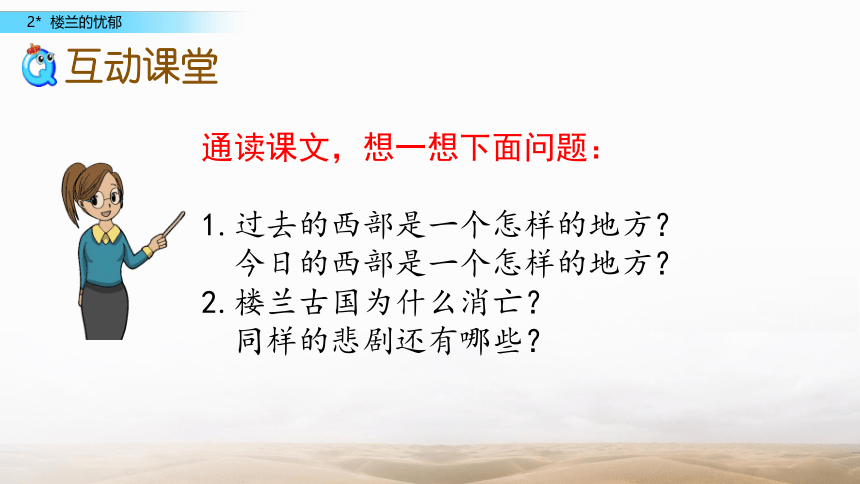 2* 楼兰的忧郁

互动课堂

通读课文，想一想下面问题：

1. 过去的西部是一个怎样的地方？
今日的西部是一个怎样的地方？
2. 楼兰古国为什么消亡？
同样的悲剧还有哪些？